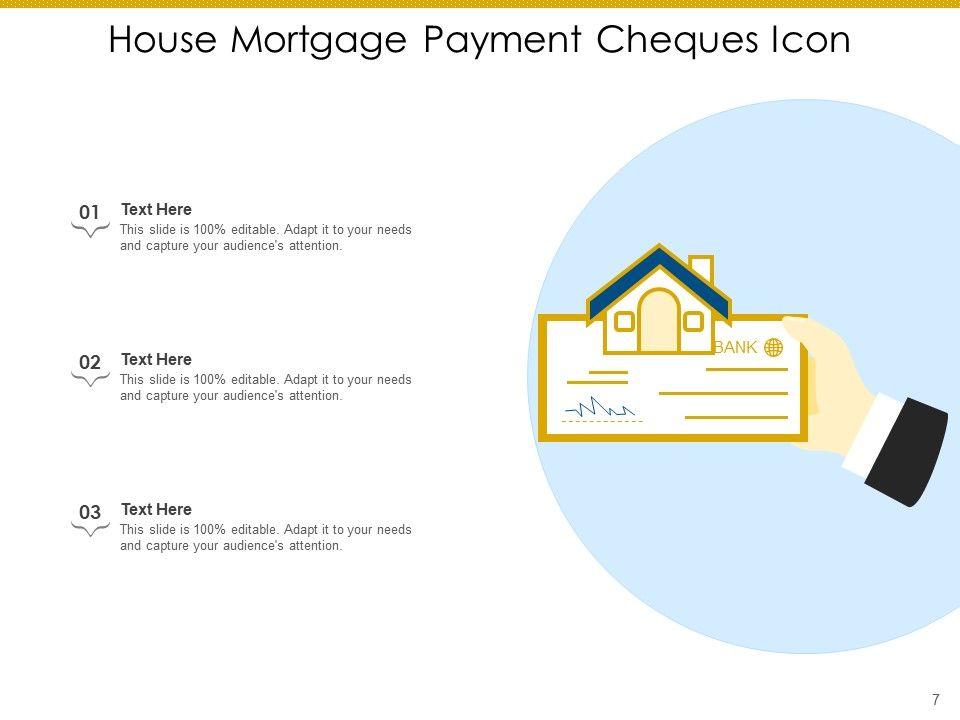 House Mortgage Payment Cheques Icon

01
Text Here
This slide is 100% editable. Adapt it to your needs and capture your audience's attention.

02
Text Here
This slide is 100% editable. Adapt it to your needs and capture your audience's attention.

03
Text Here
This slide is 100% editable. Adapt it to your needs and capture your audience's attention.

BANK

7